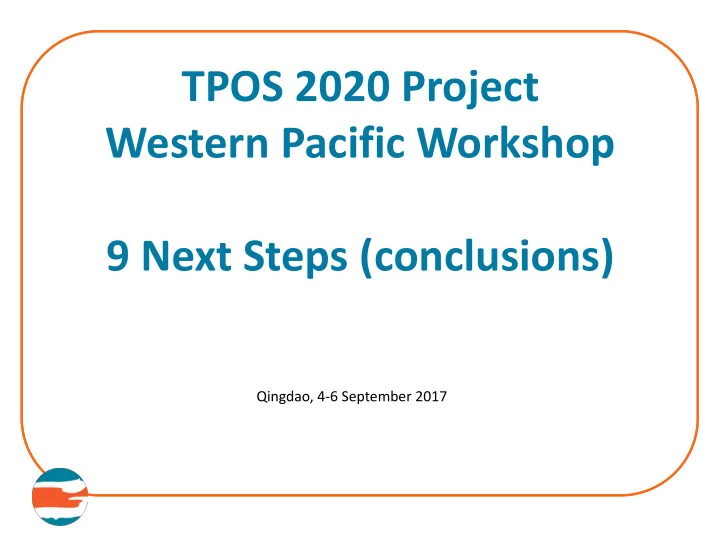 TPOS 2020 Project
Western Pacific Workshop

9 Next Steps (conclusions)

Qingdao, 4-6 September 2017